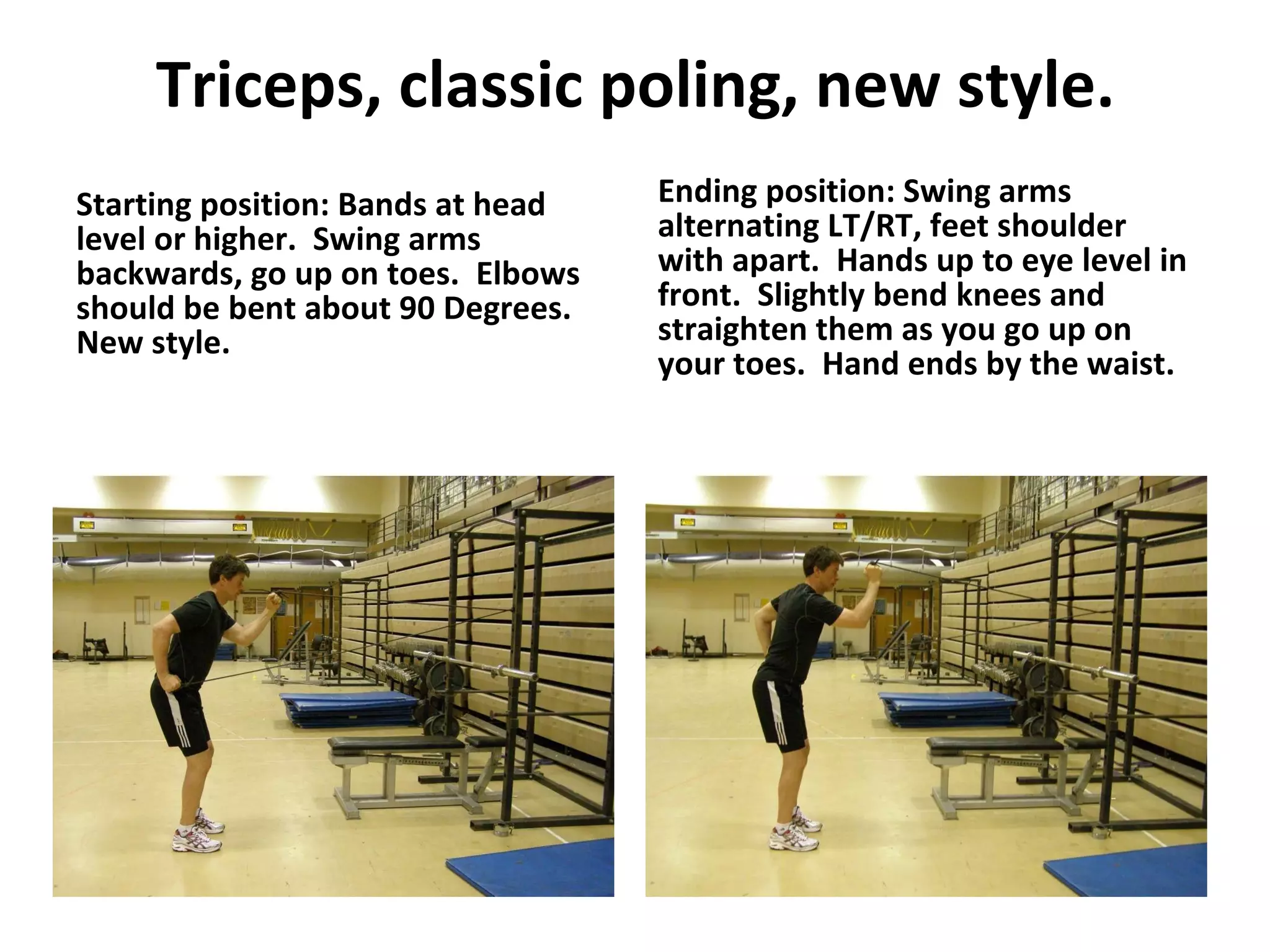 Triceps, classic poling, new style.

Starting position: Bands at head level or higher.  Swing arms backwards, go up on toes.  Elbows should be bent about 90 Degrees. New style.

Ending position: Swing arms alternating LT/RT, feet shoulder with apart.  Hands up to eye level in front.  Slightly bend knees and straighten them as you go up on your toes.  Hand ends by the waist.